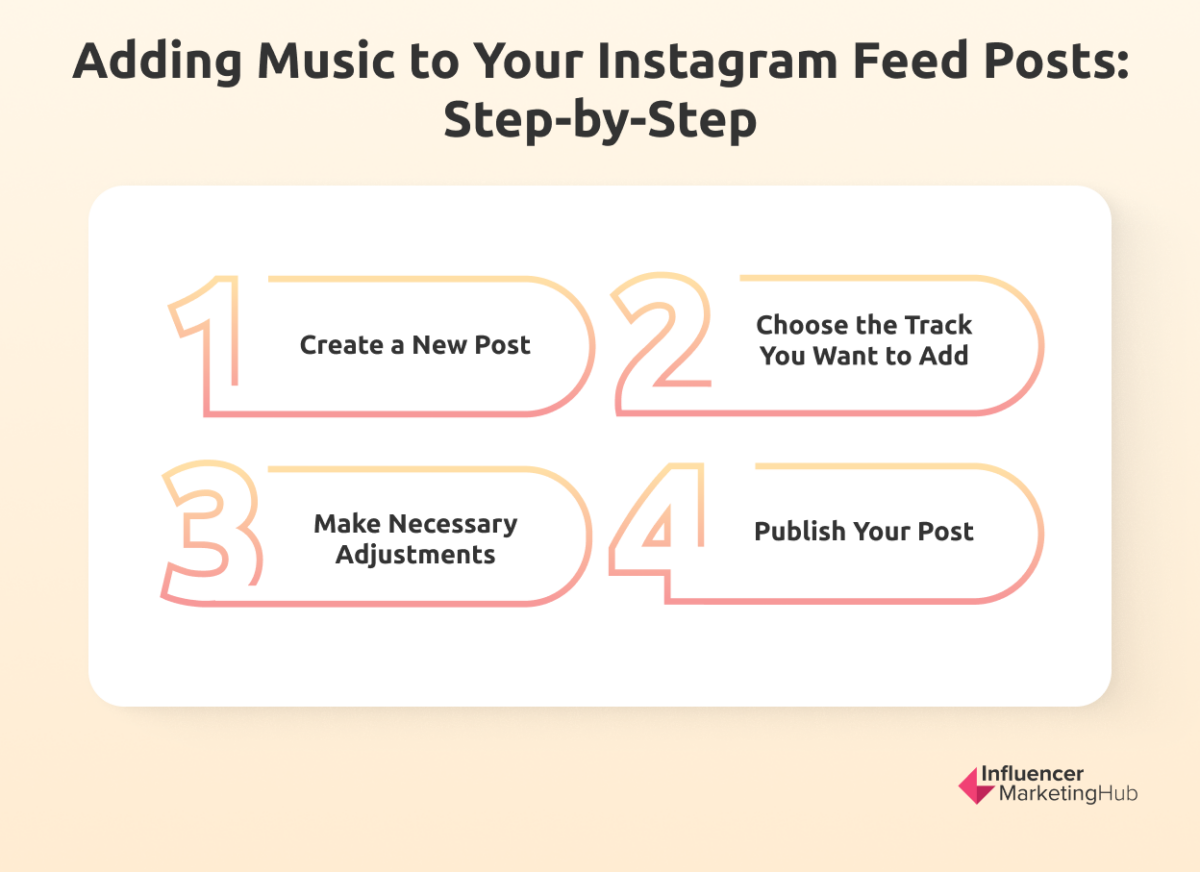 Adding Music to Your Instagram Feed Posts: Step-by-Step

1 Create a New Post

2 Choose the Track You Want to Add

3 Make Necessary Adjustments

4 Publish Your Post

Influencer MarketingHub